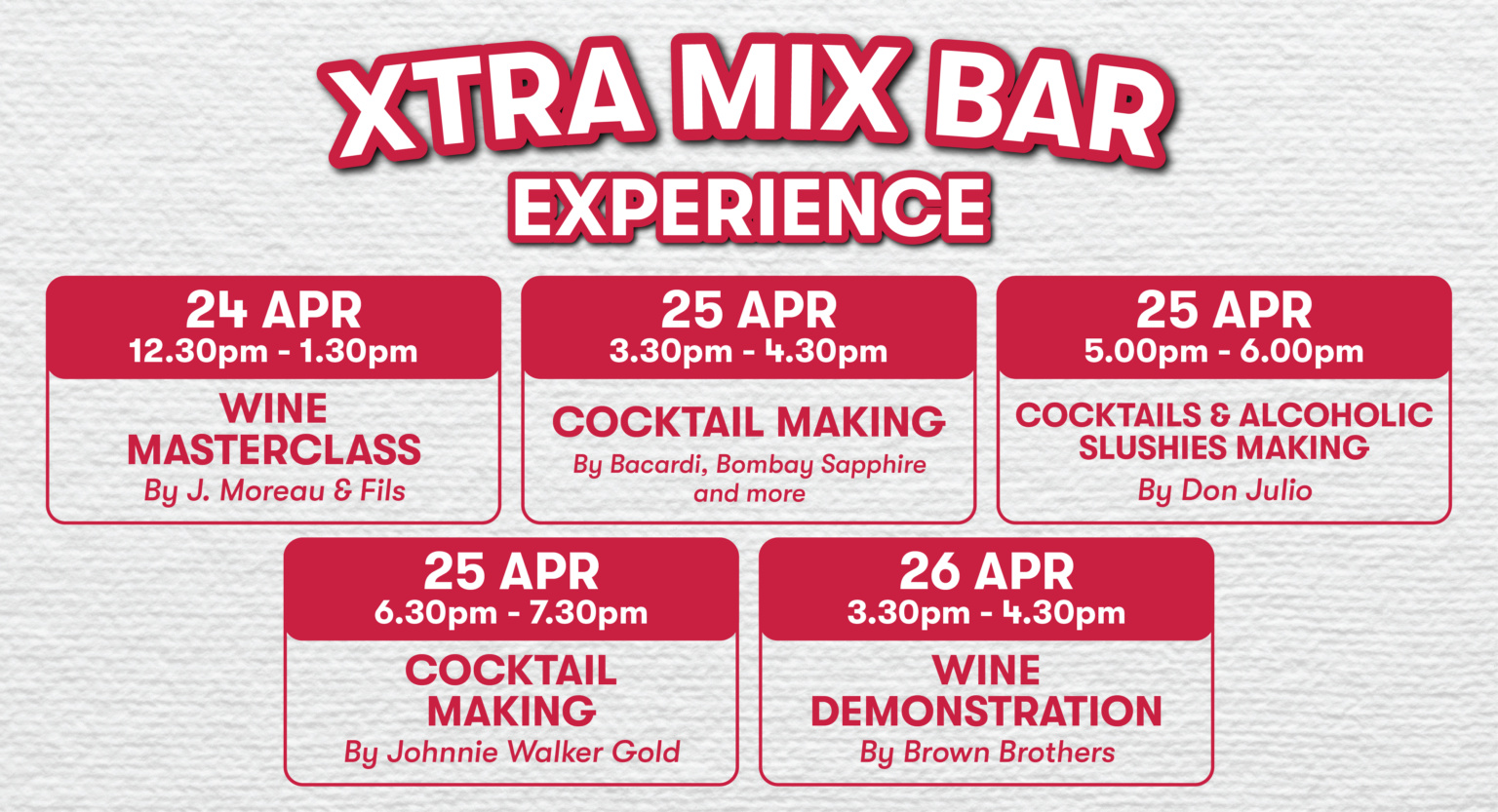 XTRA MIX BAR
EXPERIENCE

24 APR
12.30pm - 1.30pm
WINE MASTERCLASS
By J. Moreau & Fils

25 APR
3.30pm - 4.30pm
COCKTAIL MAKING
By Bacardi, Bombay Sapphire and more

25 APR
5.00pm - 6.00pm
COCKTAILS & ALCOHOLIC SLUSHIES MAKING
By Don Julio

25 APR
6.30pm - 7.30pm
COCKTAIL MAKING
By Johnnie Walker Gold

26 APR
3.30pm - 4.30pm
WINE DEMONSTRATION
By Brown Brothers